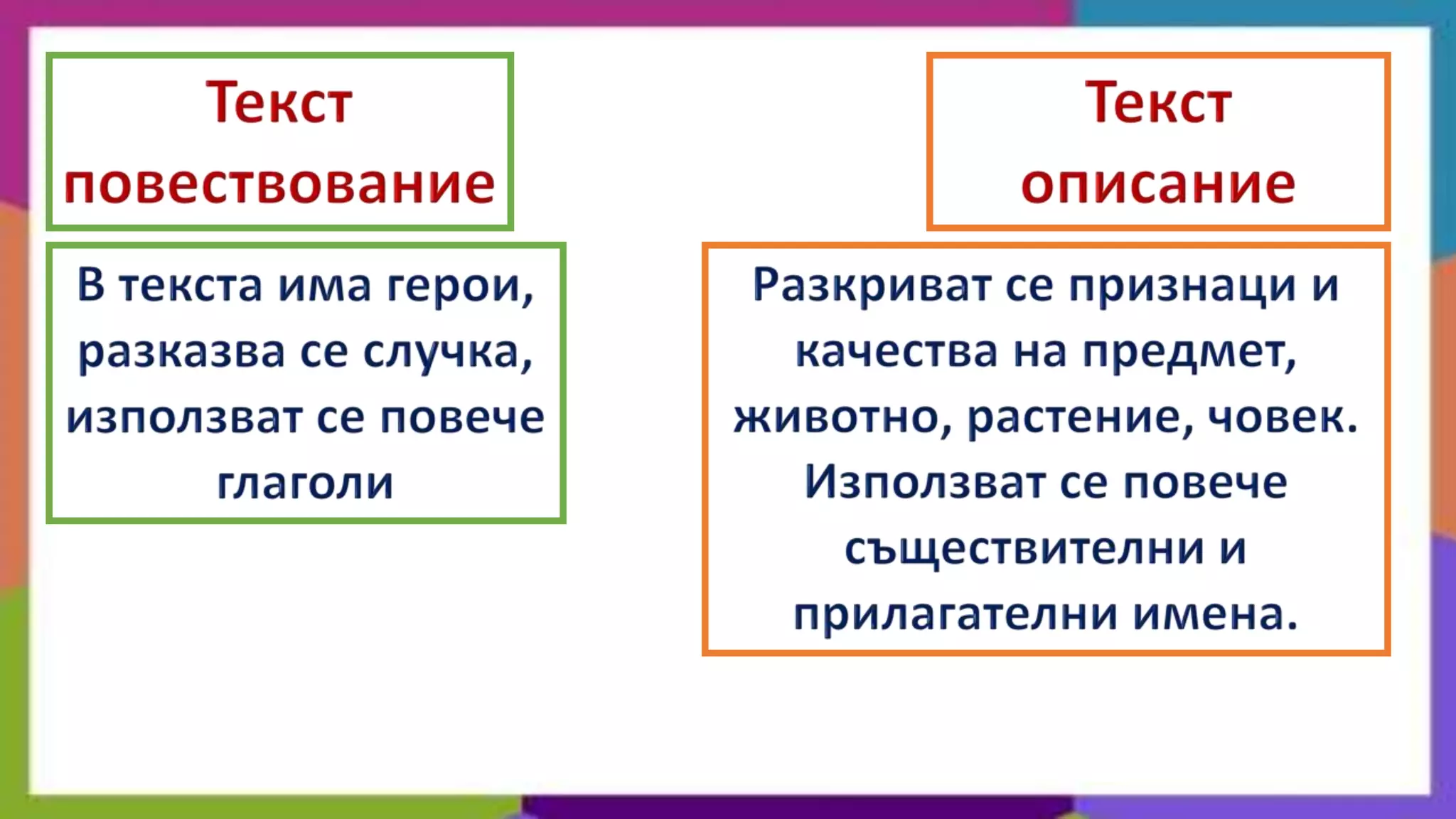 Текст повествование

В текста има герои, разказва се случка, използват се повече глаголи

Текст описание

Разкриват се признаци и качества на предмет, животно, растение, човек. Използват се повече съществителни и прилагателни имена.